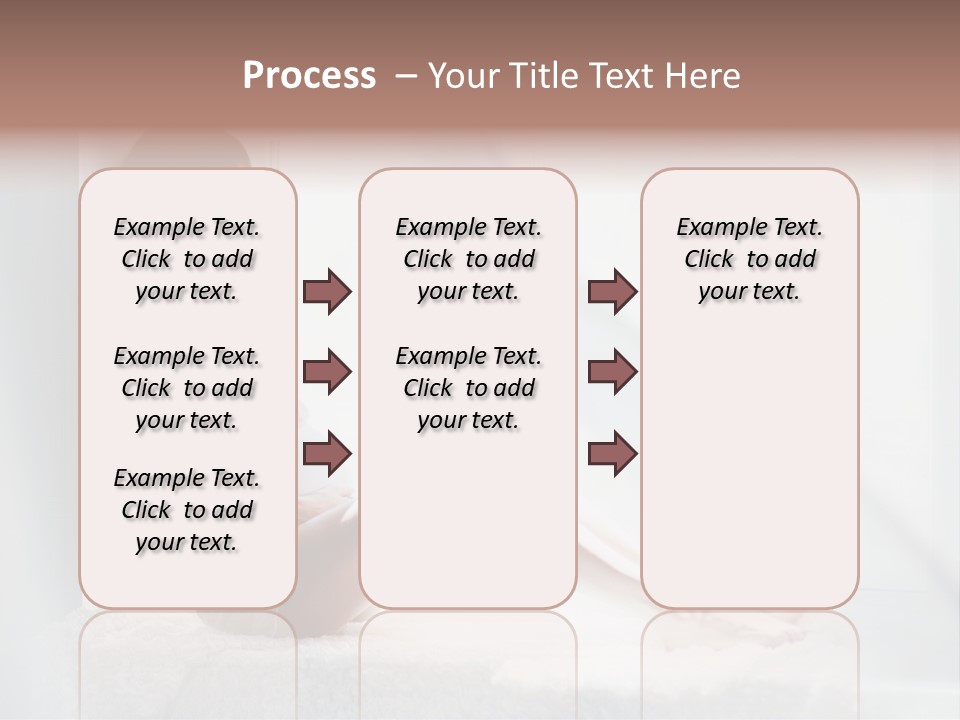 Process – Your Title Text Here

Example Text. Click to add your text.

Example Text. Click to add your text.

Example Text. Click to add your text.

Example Text. Click to add your text.

Example Text. Click to add your text.

Example Text. Click to add your text.